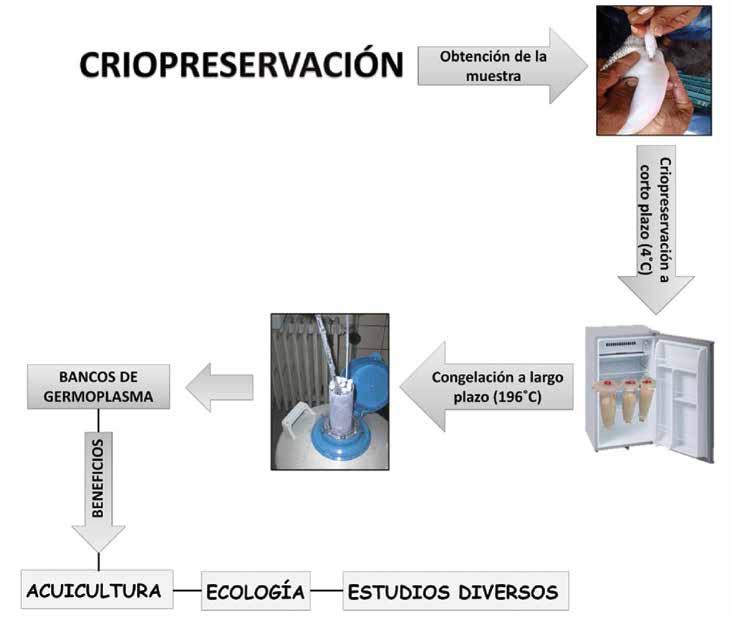 CRIOPRESERVACIÓN

Obtención de la muestra

Criopreservación a corto plazo (4°C)

Congelación a largo plazo (196°C)

BANCOS DE GERMOPLASMA

BENEFICIOS

ACUICULTURA

ECOLOGÍA

ESTUDIOS DIVERSOS